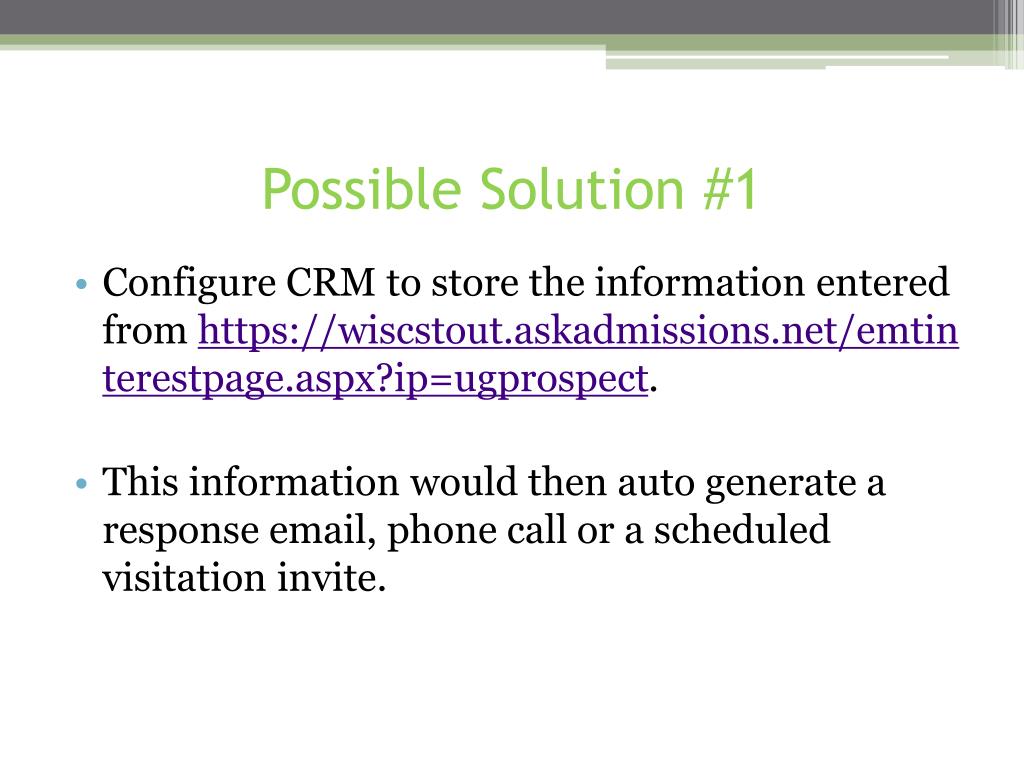 Possible Solution #1

• Configure CRM to store the information entered from https://wiscstout.askadmissions.net/emtinterestpage.aspx?ip=ugprospect.

• This information would then auto generate a response email, phone call or a scheduled visitation invite.